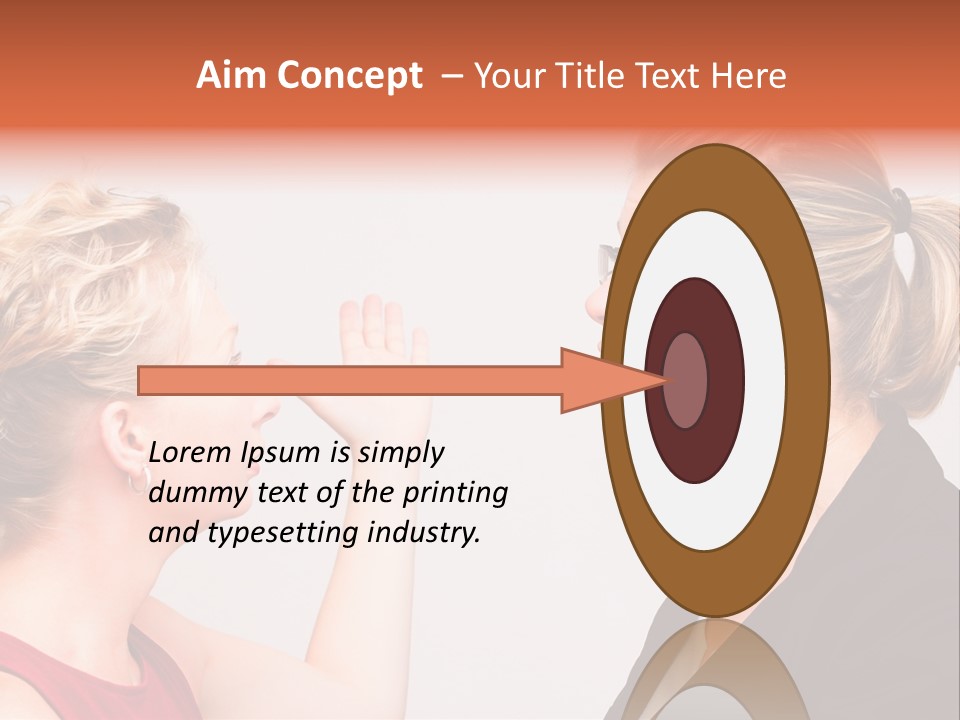 Aim Concept – Your Title Text Here

Lorem Ipsum is simply dummy text of the printing and typesetting industry.